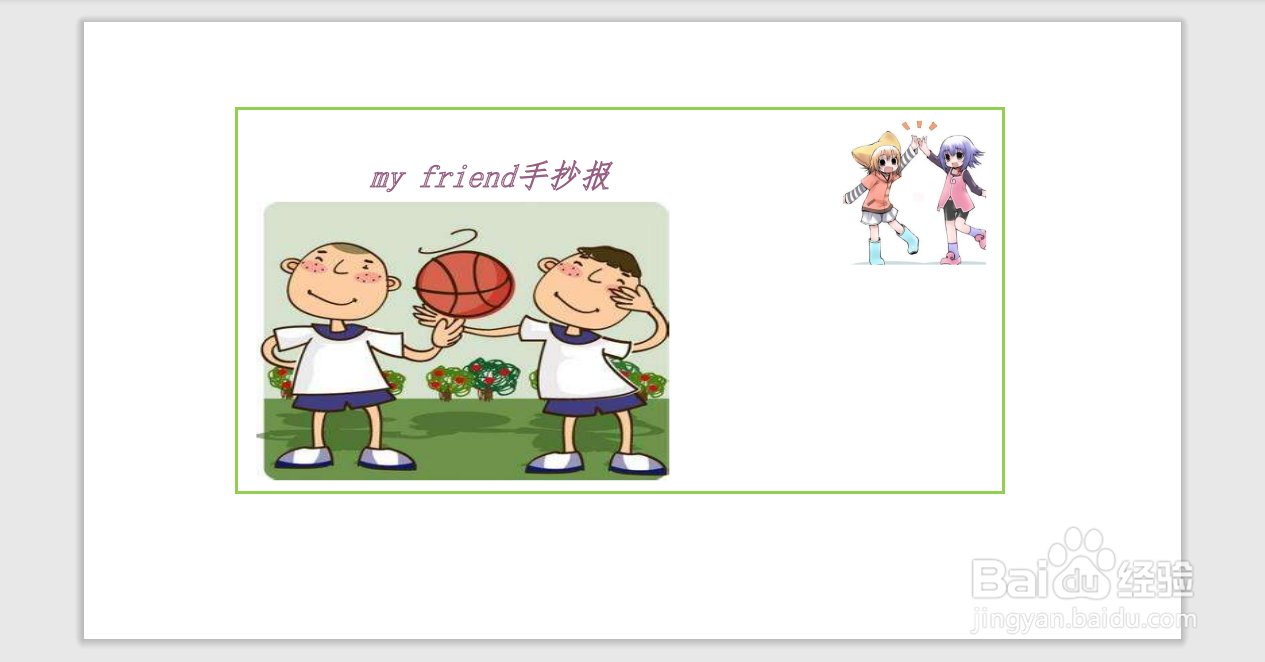 my friend手抄报

Baidu经验
jingyan.baidu.com